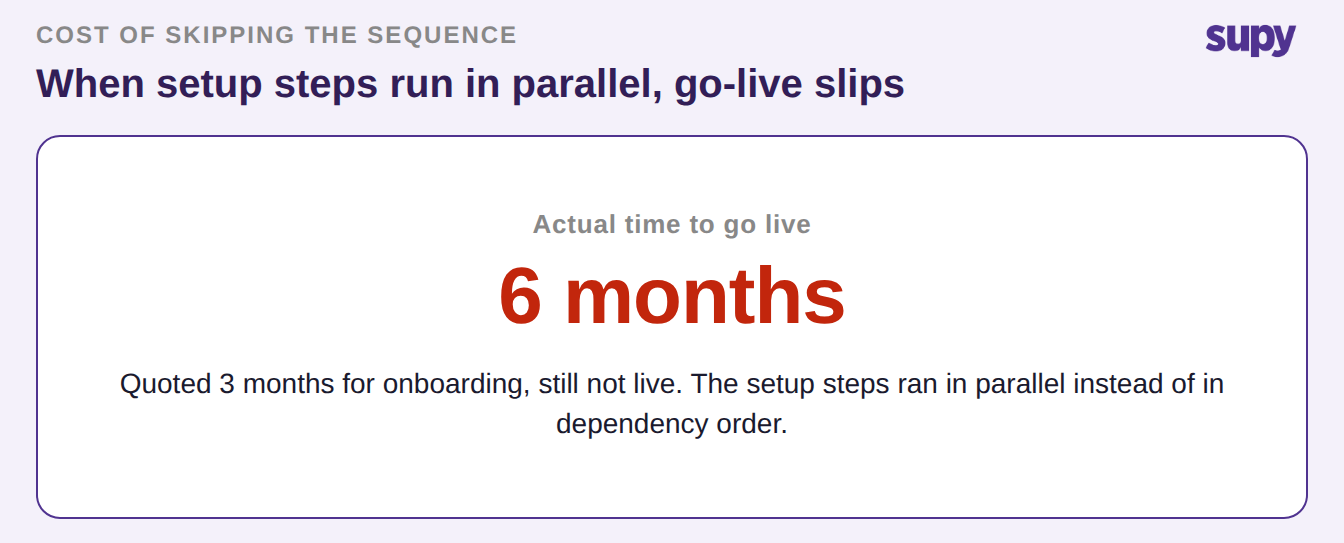 COST OF SKIPPING THE SEQUENCE

supy

When setup steps run in parallel, go-live slips

Actual time to go live

6 months

Quoted 3 months for onboarding, still not live. The setup steps ran in parallel instead of in dependency order.